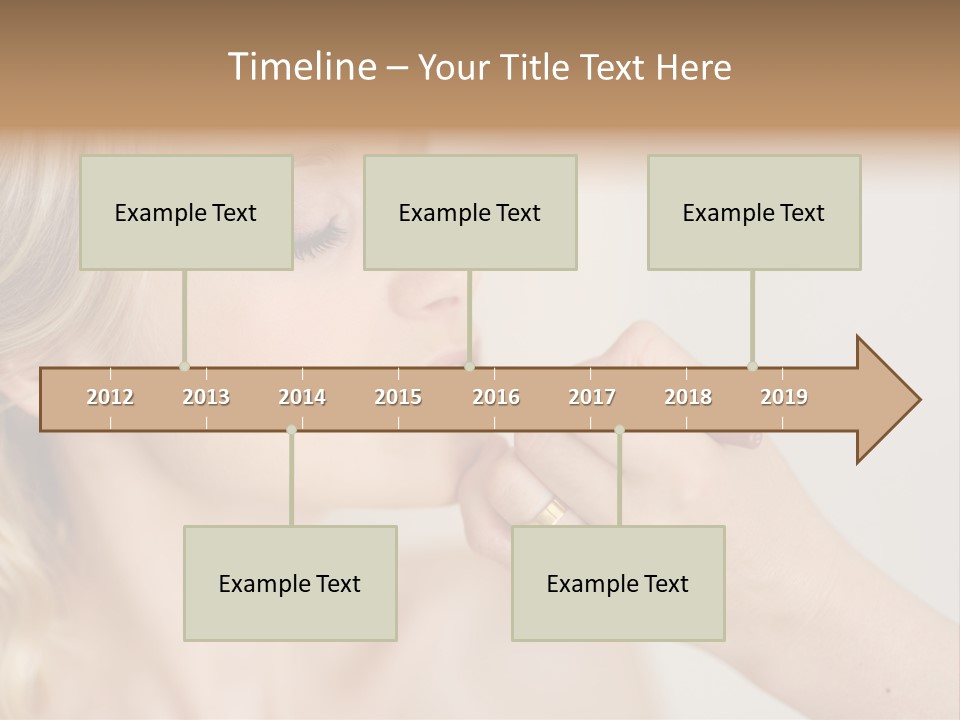 Timeline – Your Title Text Here

Example Text

Example Text

Example Text

2012 2013 2014 2015 2016 2017 2018 2019

Example Text

Example Text